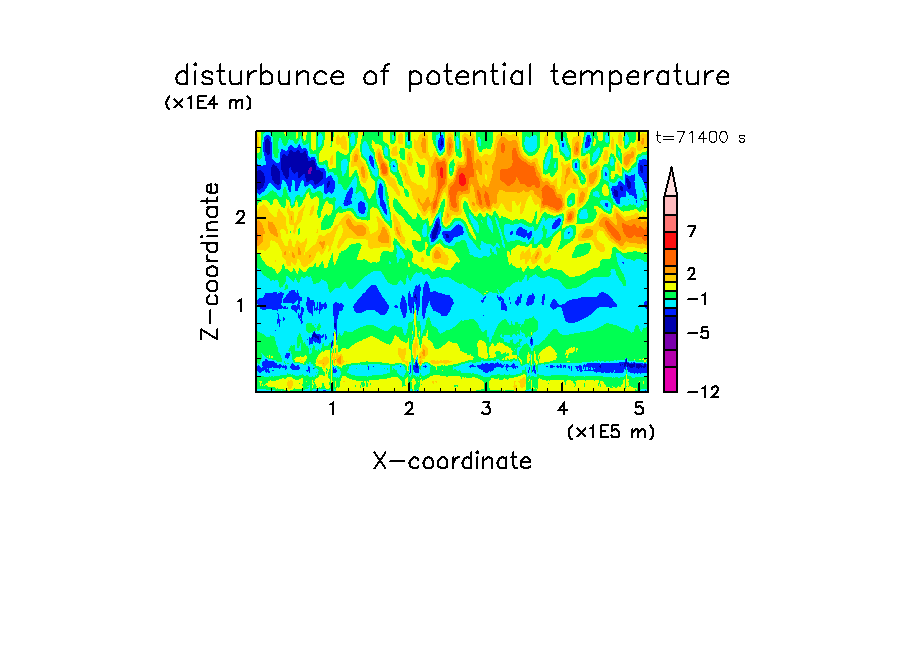 disturbunce of potential temperature
(x1E4 m)
t=71400 s
Z-coordinate
2
1
7
2
−1
−5
−12
1
2
3
4
5
(x1E5 m)
X-coordinate